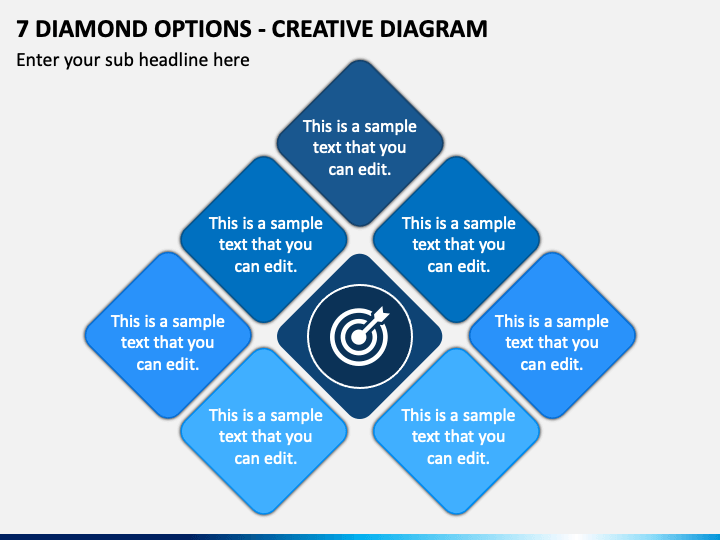 7 DIAMOND OPTIONS - CREATIVE DIAGRAM

Enter your sub headline here

This is a sample text that you can edit.

This is a sample text that you can edit.

This is a sample text that you can edit.

This is a sample text that you can edit.

This is a sample text that you can edit.

This is a sample text that you can edit.

This is a sample text that you can edit.